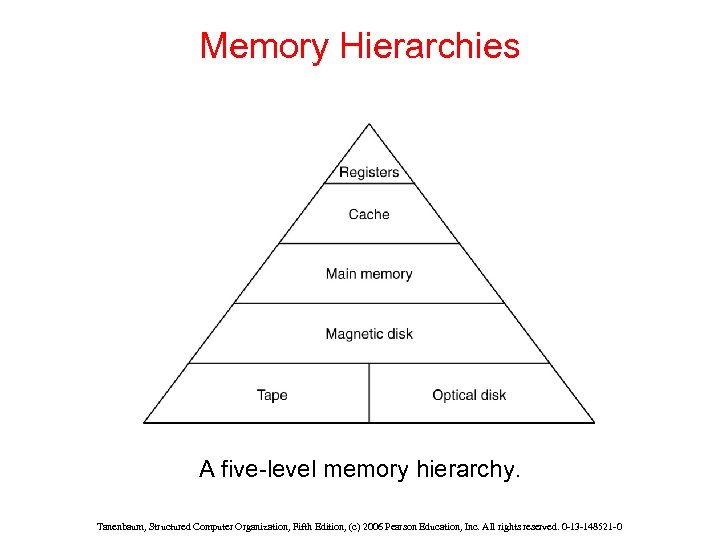 Memory Hierarchies

Registers

Cache

Main memory

Magnetic disk

Tape

Optical disk

A five-level memory hierarchy.

Tanenbaum, Structured Computer Organization, Fifth Edition, (c) 2006 Pearson Education, Inc. All rights reserved. 0-13-148521-0